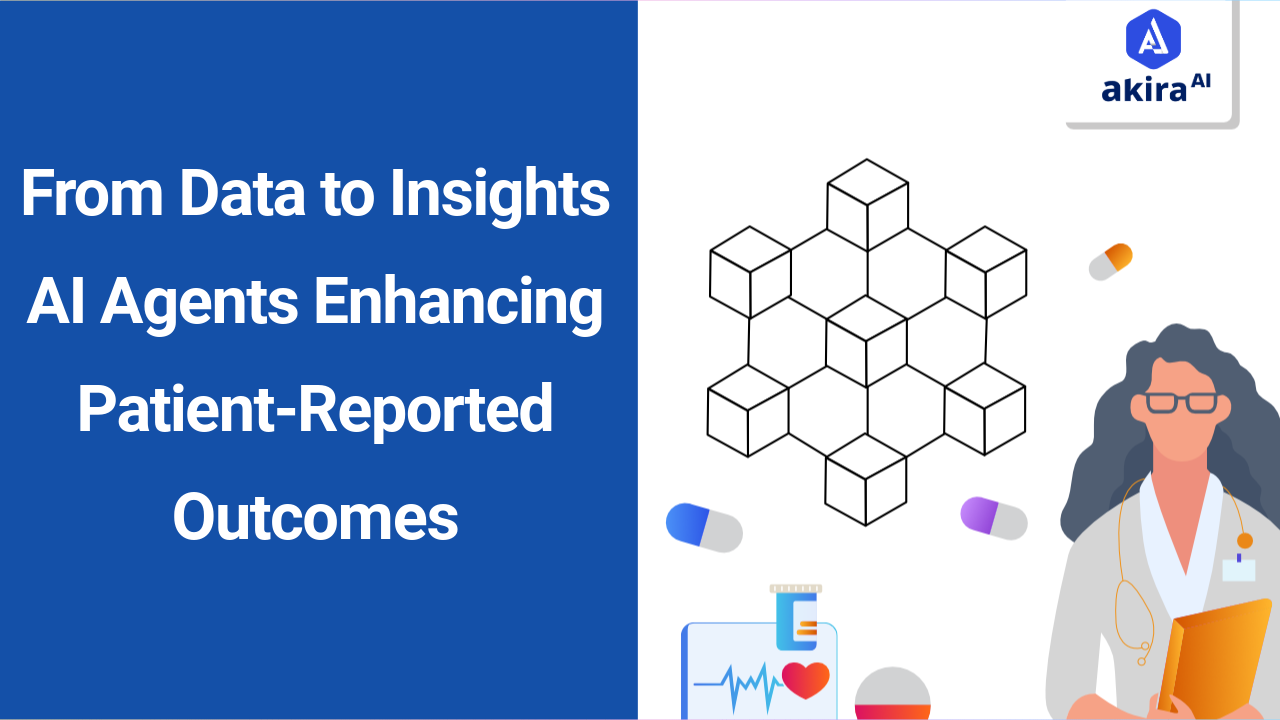 From Data to Insights AI Agents Enhancing Patient-Reported Outcomes

akira AI